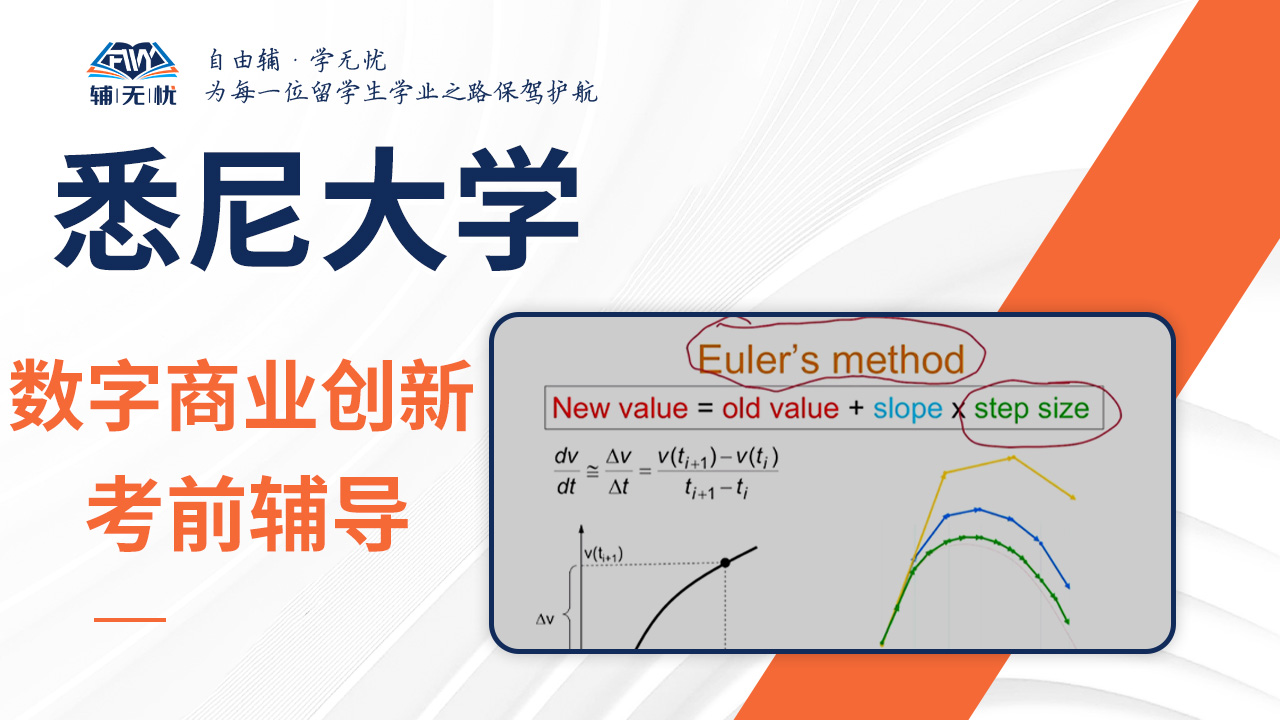 FW
辅|无|忧
自由辅 · 学无忧
为每一位留学生学业之路保驾护航

悉尼大学

数字商业创新
考前辅导

Euler's method
New value = old value + slope x step size

$\frac{dv}{dt} \cong \frac{\Delta v}{\Delta t} = \frac{v(t_{i+1}) - v(t_i)}{t_{i+1} - t_i}$

$v(t_{i+1})$
$\Delta v$